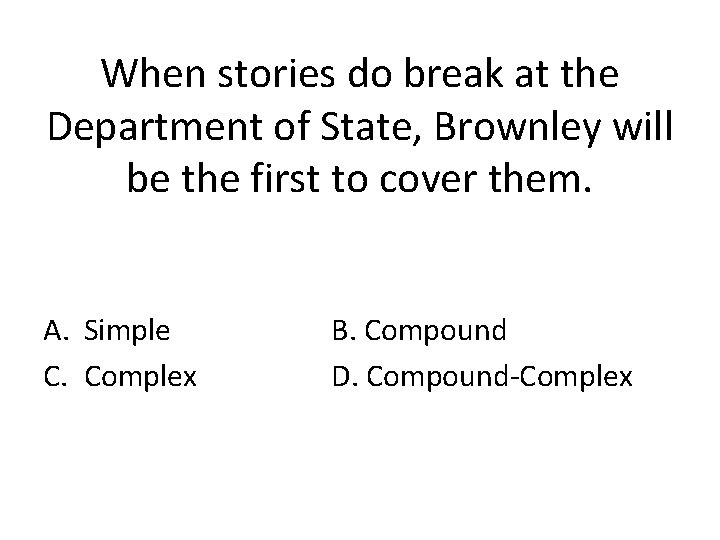 When stories do break at the Department of State, Brownley will be the first to cover them.

A. Simple
B. Compound
C. Complex
D. Compound-Complex